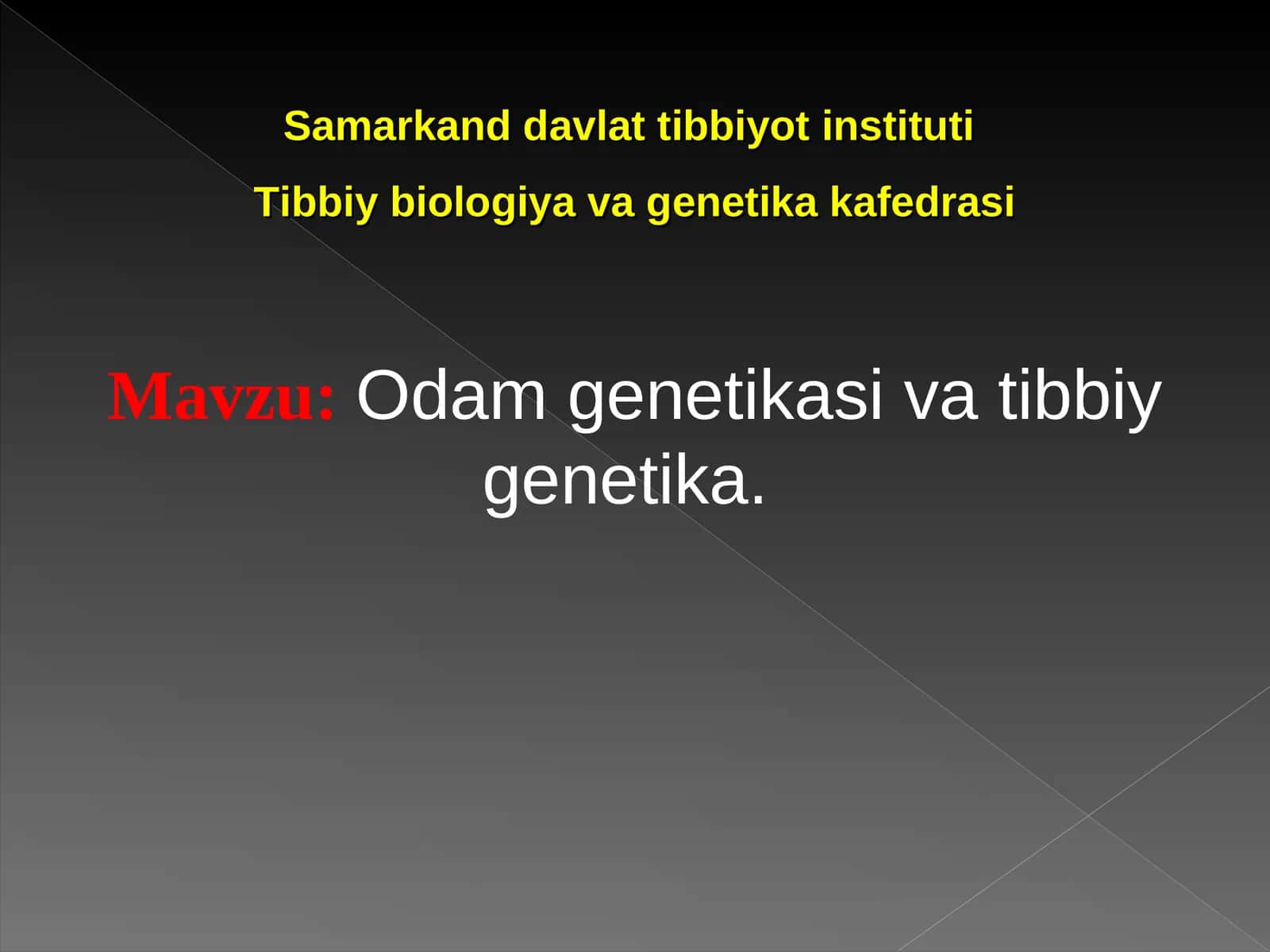 Samarkand davlat tibbiyot instituti

Tibbiy biologiya va genetika kafedrasi

Mavzu: Odam genetikasi va tibbiy genetika.